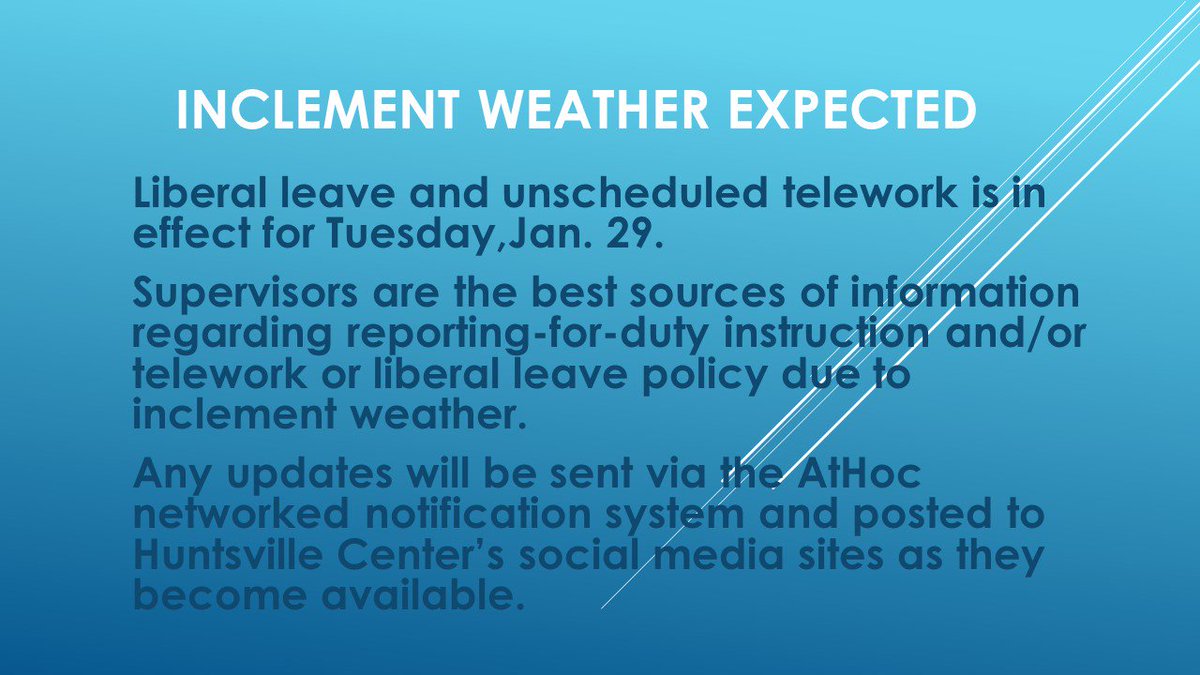 INCLEMENT WEATHER EXPECTED

Liberal leave and unscheduled telework is in effect for Tuesday,Jan. 29.

Supervisors are the best sources of information regarding reporting-for-duty instruction and/or telework or liberal leave policy due to inclement weather.

Any updates will be sent via the AtHoc networked notification system and posted to Huntsville Center's social media sites as they become available.